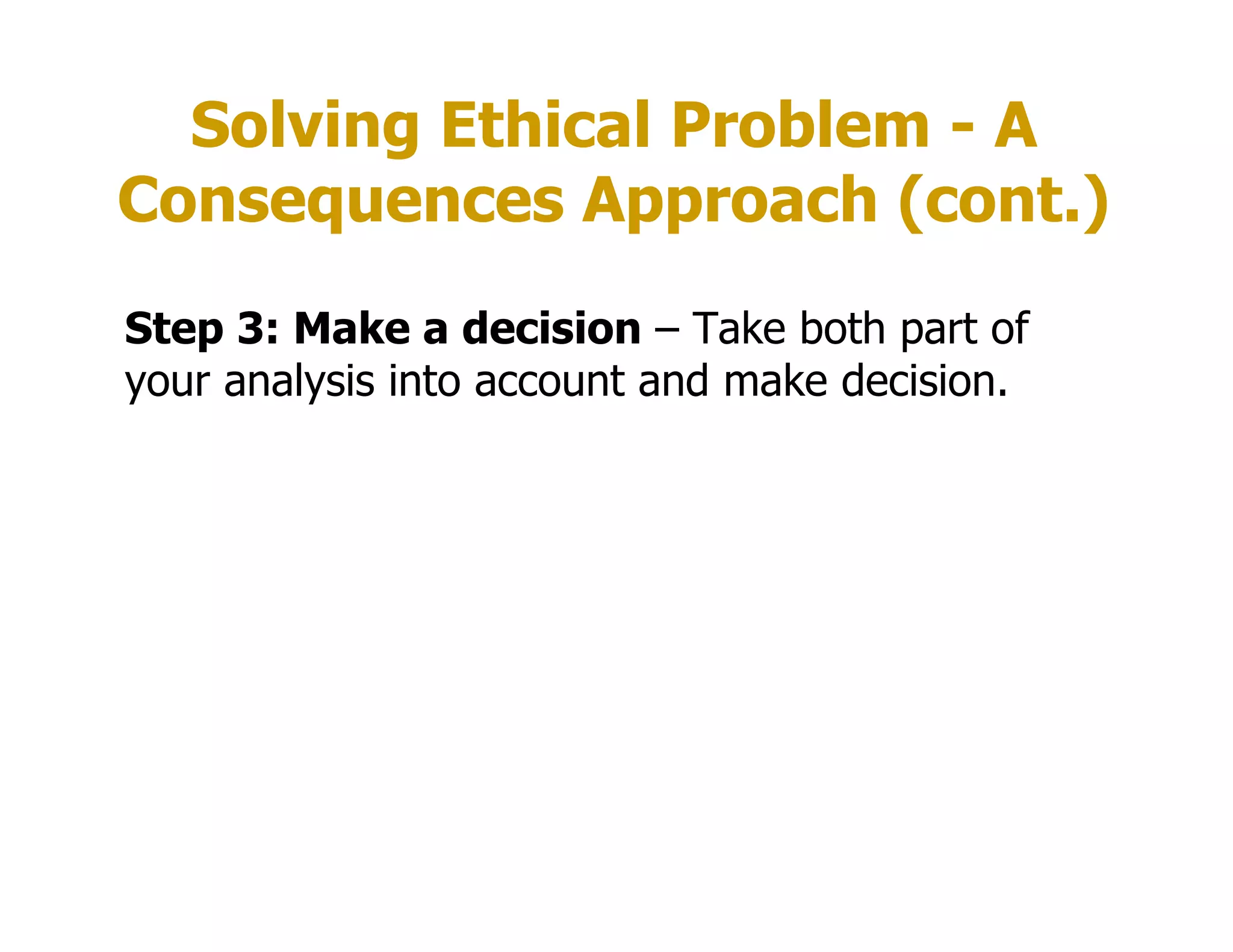 Solving Ethical Problem - A Consequences Approach (cont.)

Step 3: Make a decision – Take both part of your analysis into account and make decision.